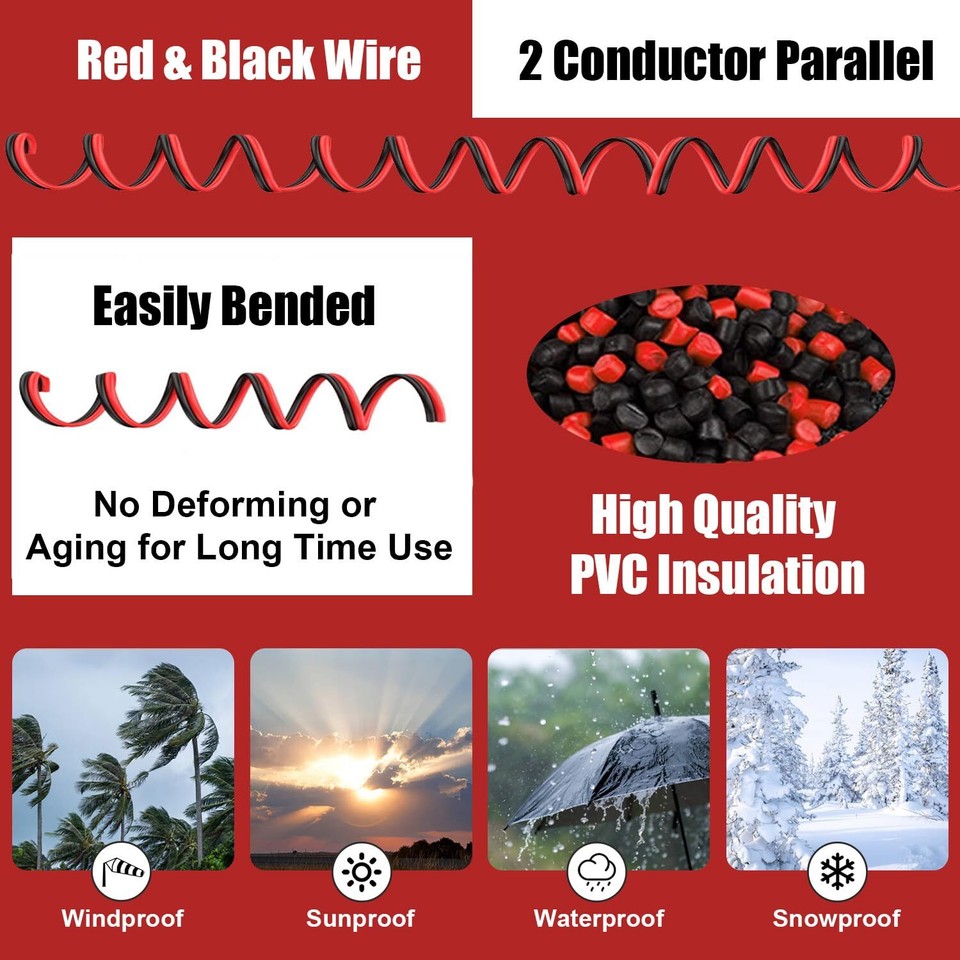 Red & Black Wire

2 Conductor Parallel

Easily Bended

No Deforming or Aging for Long Time Use

High Quality PVC Insulation

Windproof

Sunproof

Waterproof

Snowproof